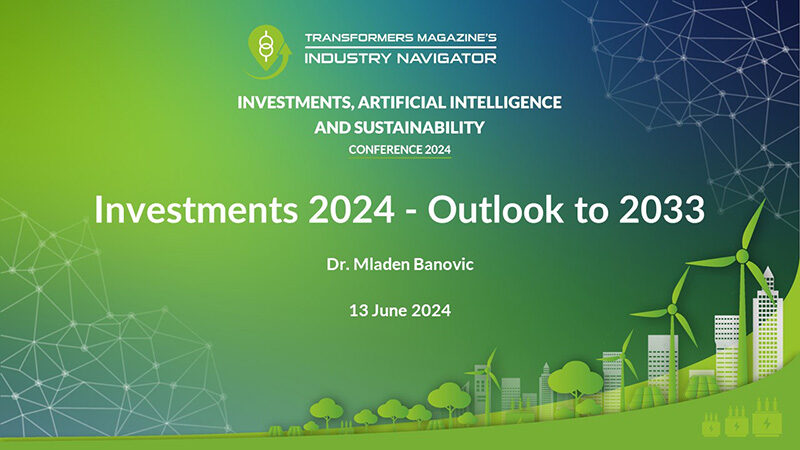 TRANSFORMERS MAGAZINE'S
INDUSTRY NAVIGATOR

INVESTMENTS, ARTIFICIAL INTELLIGENCE AND SUSTAINABILITY
CONFERENCE 2024

Investments 2024 - Outlook to 2033

Dr. Mladen Banovic

13 June 2024